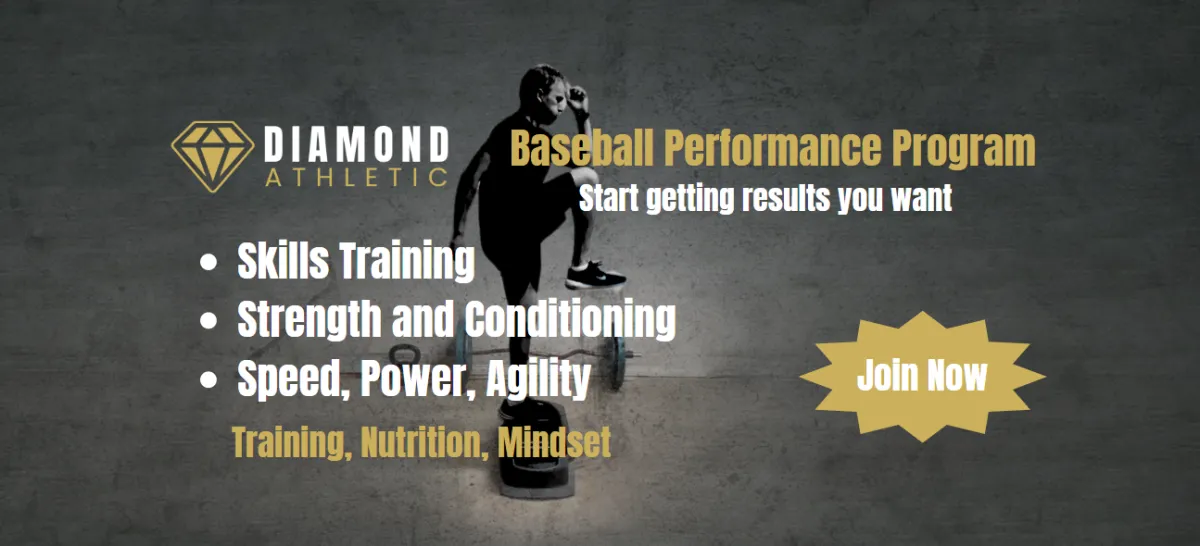 DIAMOND
ATHLETIC

Baseball Performance Program
Start getting results you want

- Skills Training
- Strength and Conditioning
- Speed, Power, Agility

Training, Nutrition, Mindset

Join Now